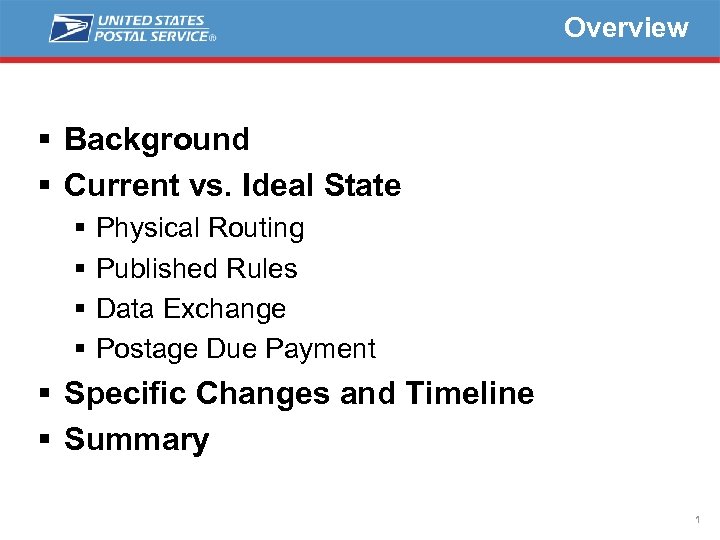 UNITED STATES POSTAL SERVICE®

Overview

▪ Background
▪ Current vs. Ideal State
  ▪ Physical Routing
  ▪ Published Rules
  ▪ Data Exchange
  ▪ Postage Due Payment
▪ Specific Changes and Timeline
▪ Summary

1